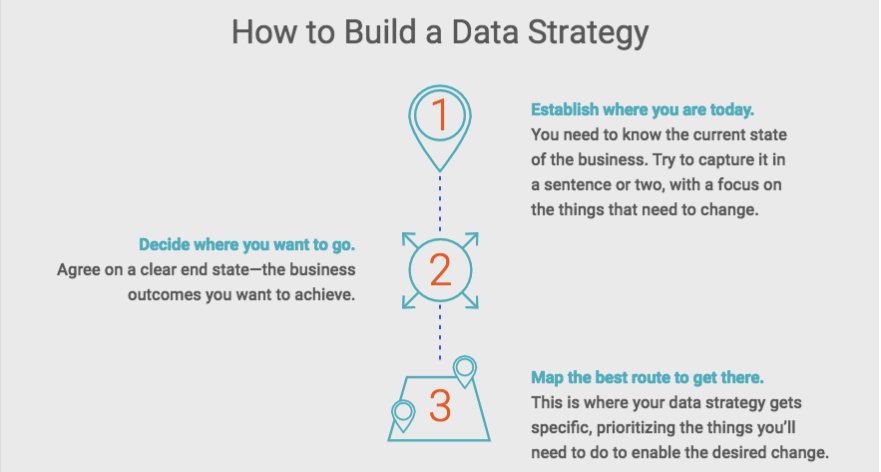 How to Build a Data Strategy

1

Establish where you are today.
You need to know the current state of the business. Try to capture it in a sentence or two, with a focus on the things that need to change.

2

Decide where you want to go.
Agree on a clear end state—the business outcomes you want to achieve.

3

Map the best route to get there.
This is where your data strategy gets specific, prioritizing the things you'll need to do to enable the desired change.